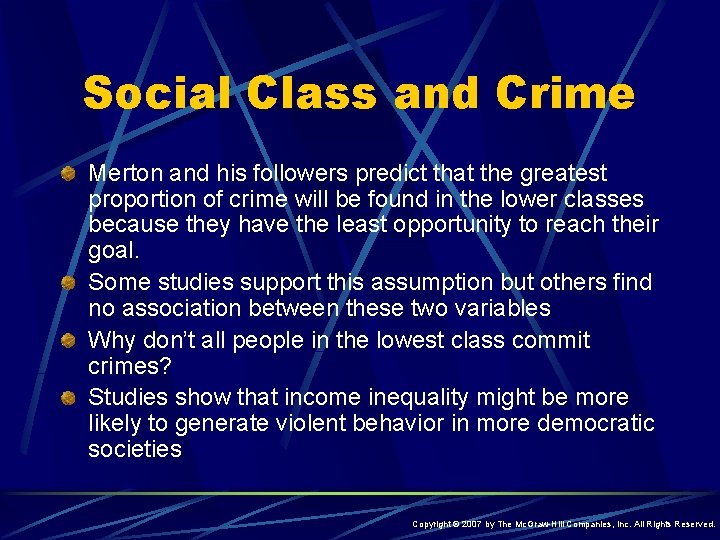 Social Class and Crime

Merton and his followers predict that the greatest proportion of crime will be found in the lower classes because they have the least opportunity to reach their goal.

Some studies support this assumption but others find no association between these two variables

Why don't all people in the lowest class commit crimes?

Studies show that income inequality might be more likely to generate violent behavior in more democratic societies

Copyright © 2007 by The McGraw-Hill Companies, Inc. All Rights Reserved.